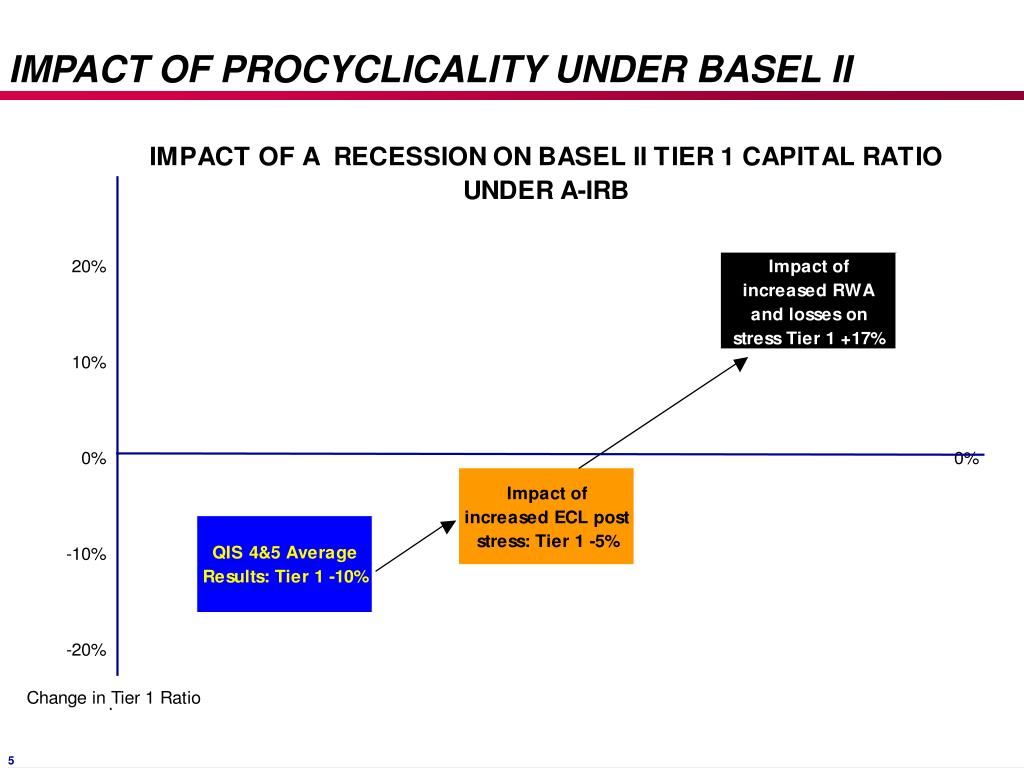 IMPACT OF PROCYCLICALITY UNDER BASEL II

IMPACT OF A RECESSION ON BASEL II TIER 1 CAPITAL RATIO UNDER A-IRB

20%

10%

0%

-10%

-20%

0%

Impact of increased RWA and losses on stress Tier 1 +17%

Impact of increased ECL post stress: Tier 1 -5%

QIS 4&5 Average Results: Tier 1 -10%

Change in Tier 1 Ratio

5